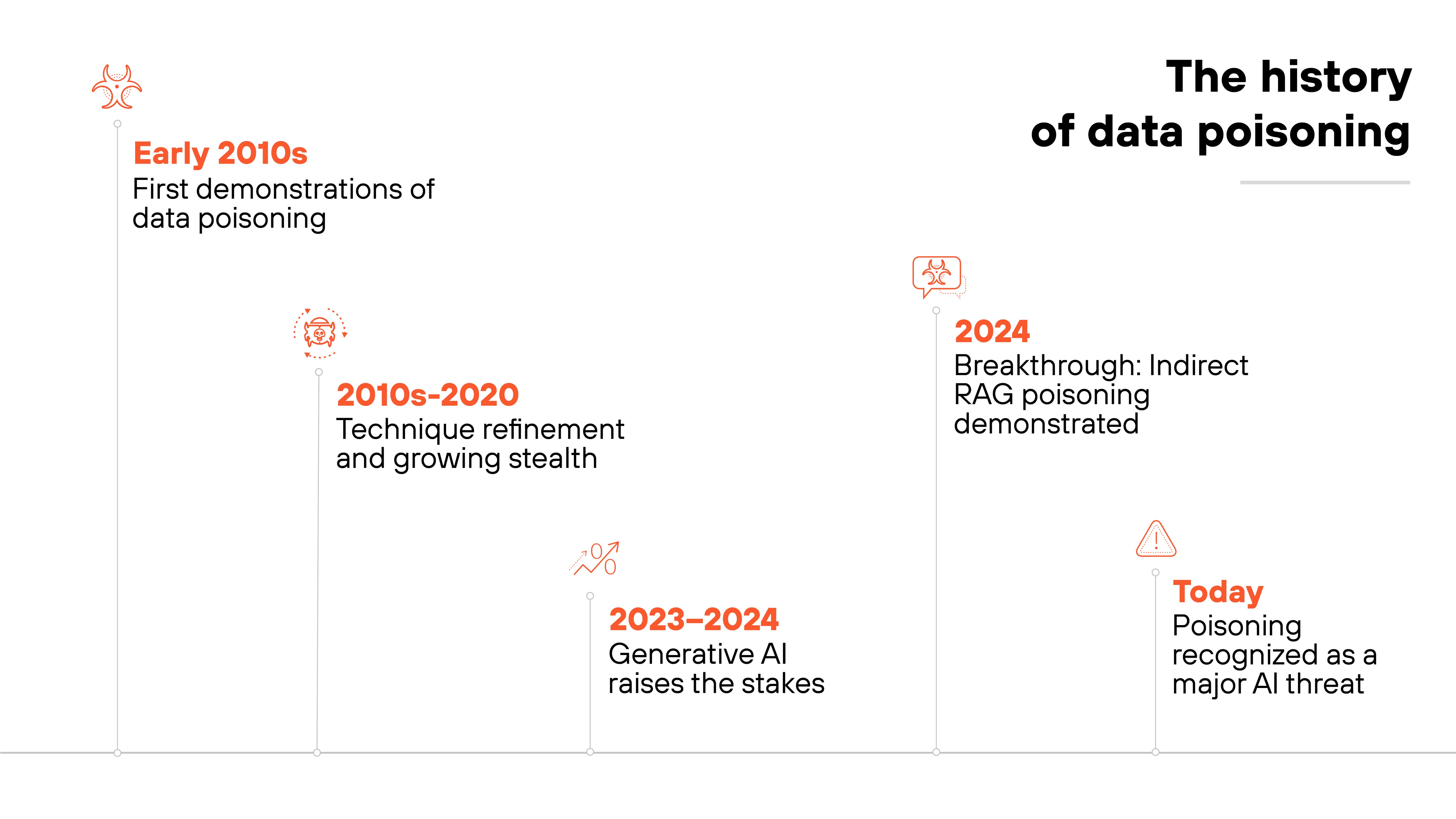 The history of data poisoning

Early 2010s
First demonstrations of data poisoning

2010s-2020
Technique refinement and growing stealth

2023–2024
Generative AI raises the stakes

2024
Breakthrough: Indirect RAG poisoning demonstrated

Today
Poisoning recognized as a major AI threat